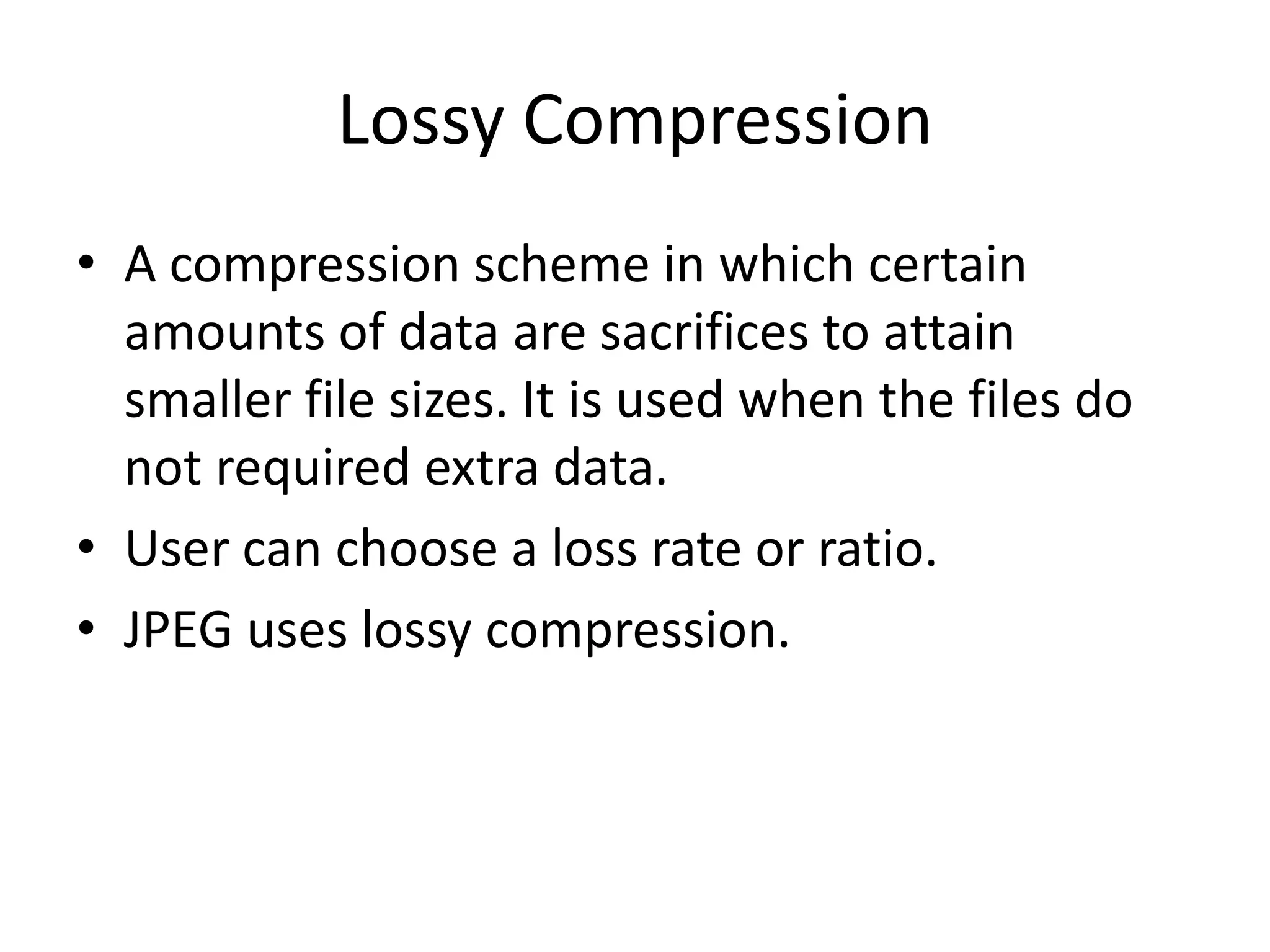 Lossy Compression

• A compression scheme in which certain amounts of data are sacrifices to attain smaller file sizes. It is used when the files do not required extra data.
• User can choose a loss rate or ratio.
• JPEG uses lossy compression.